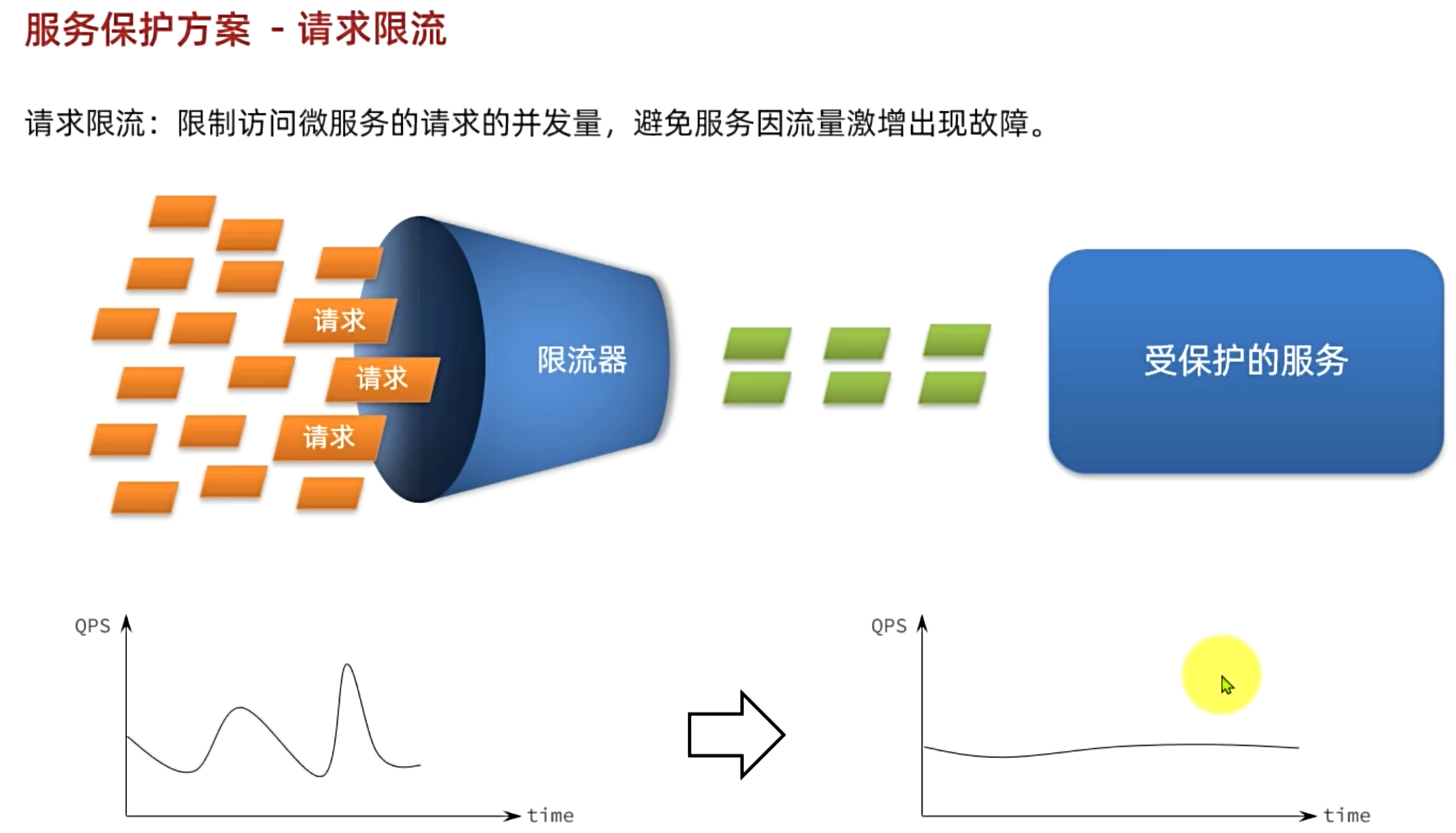 服务保护方案 - 请求限流

请求限流：限制访问微服务的请求的并发量，避免服务因流量激增出现故障。

请求

请求

请求

限流器

受保护的服务

QPS

time

QPS

time